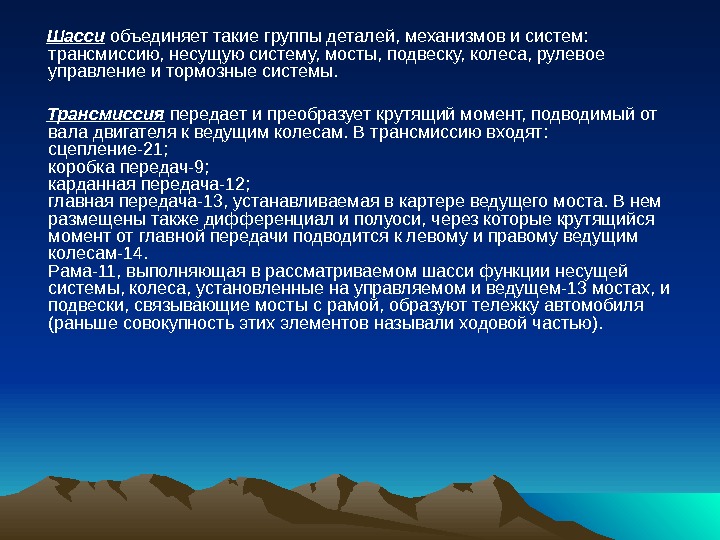 Шасси объединяет такие группы деталей, механизмов и систем: трансмиссию, несущую систему, мосты, подвеску, колеса, рулевое управление и тормозные системы.

Трансмиссия передает и преобразует крутящий момент, подводимый от вала двигателя к ведущим колесам. В трансмиссию входят:
сцепление-21;
коробка передач-9;
карданная передача-12;
главная передача-13, устанавливаемая в картере ведущего моста. В нем размещены также дифференциал и полуоси, через которые крутящийся момент от главной передачи подводится к левому и правому ведущим колесам-14.
Рама-11, выполняющая в рассматриваемом шасси функции несущей системы, колеса, установленные на управляемом и ведущем-13 мостах, и подвески, связывающие мосты с рамой, образуют тележку автомобиля (раньше совокупность этих элементов называли ходовой частью).